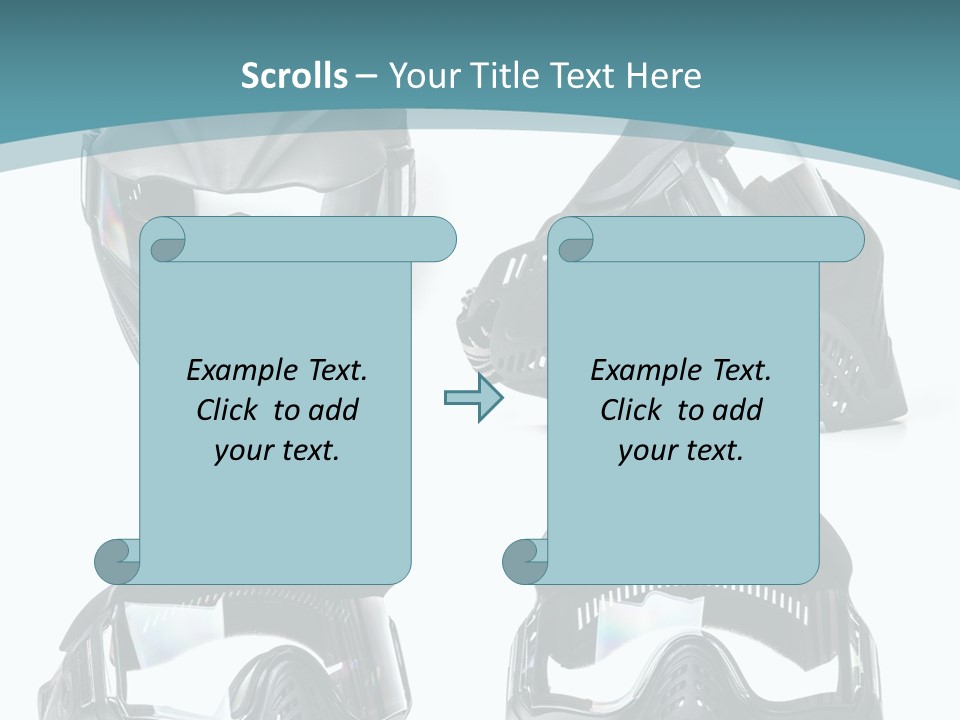 Scrolls – Your Title Text Here

Example Text. Click to add your text.

Example Text. Click to add your text.